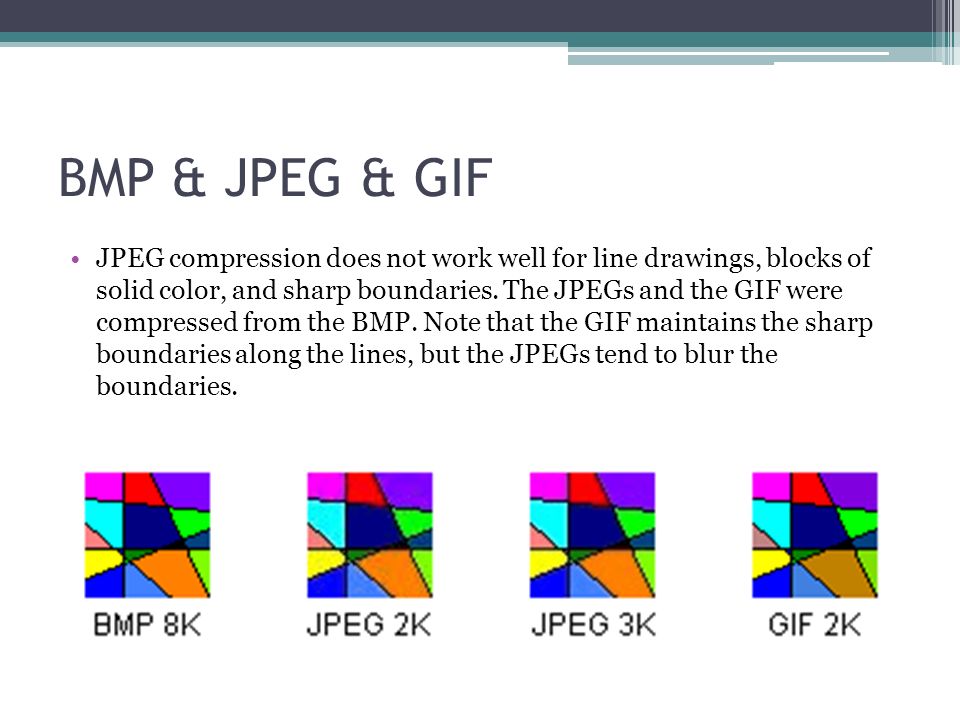 BMP & JPEG & GIF

• JPEG compression does not work well for line drawings, blocks of solid color, and sharp boundaries. The JPEGs and the GIF were compressed from the BMP. Note that the GIF maintains the sharp boundaries along the lines, but the JPEGs tend to blur the boundaries.

BMP 8K

JPEG 2K

JPEG 3K

GIF 2K